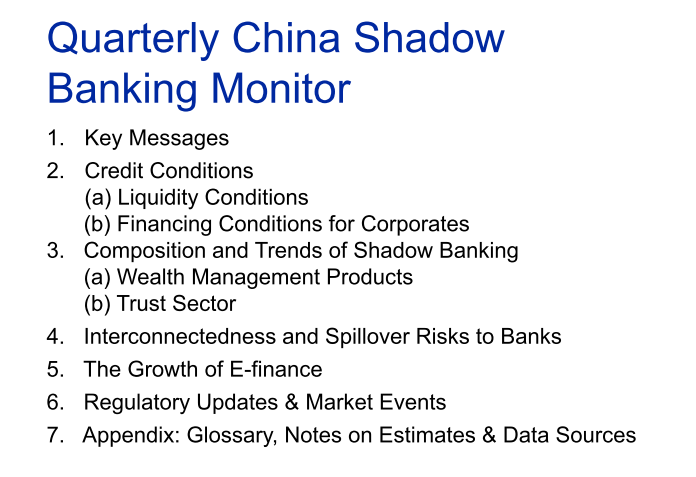 Quarterly China Shadow Banking Monitor

1. Key Messages
2. Credit Conditions
(a) Liquidity Conditions
(b) Financing Conditions for Corporates
3. Composition and Trends of Shadow Banking
(a) Wealth Management Products
(b) Trust Sector
4. Interconnectedness and Spillover Risks to Banks
5. The Growth of E-finance
6. Regulatory Updates & Market Events
7. Appendix: Glossary, Notes on Estimates & Data Sources